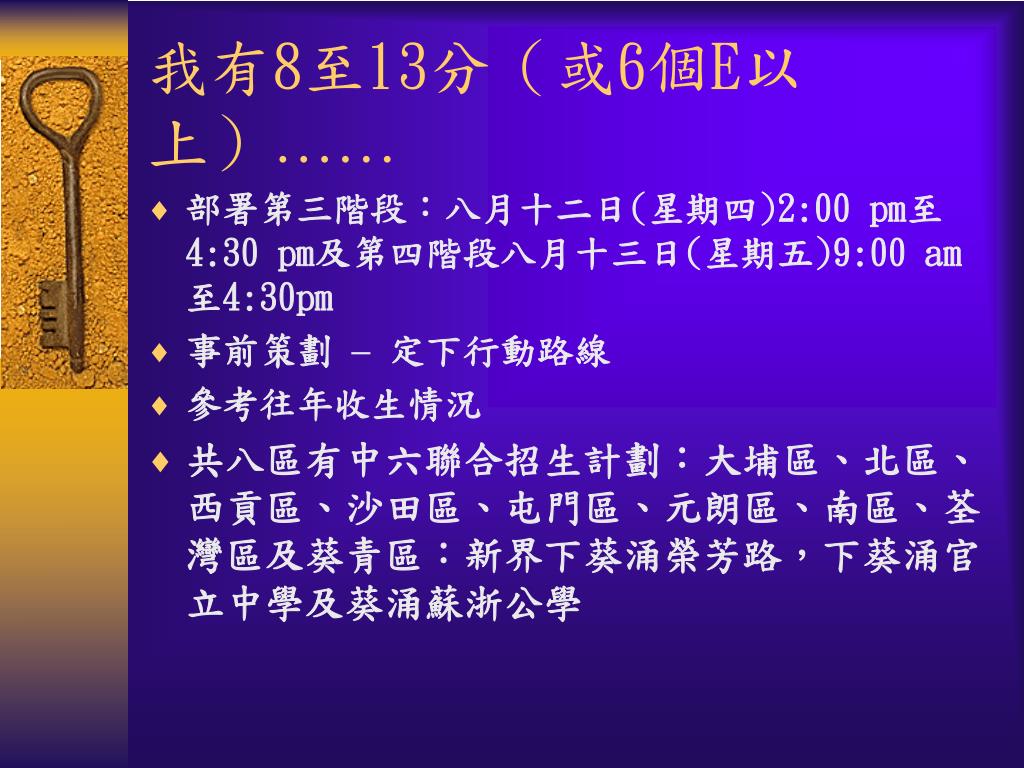 我有8至13分（或6個E以上）……

♦ 部署第三階段：八月十二日(星期四)2:00 pm至4:30 pm及第四階段八月十三日(星期五)9:00 am至4:30pm

♦ 事前策劃 – 定下行動路線

♦ 參考往年收生情況

♦ 共八區有中六聯合招生計劃：大埔區、北區、西貢區、沙田區、屯門區、元朗區、南區、荃灣區及葵青區：新界下葵涌榮芳路，下葵涌官立中學及葵涌蘇浙公學